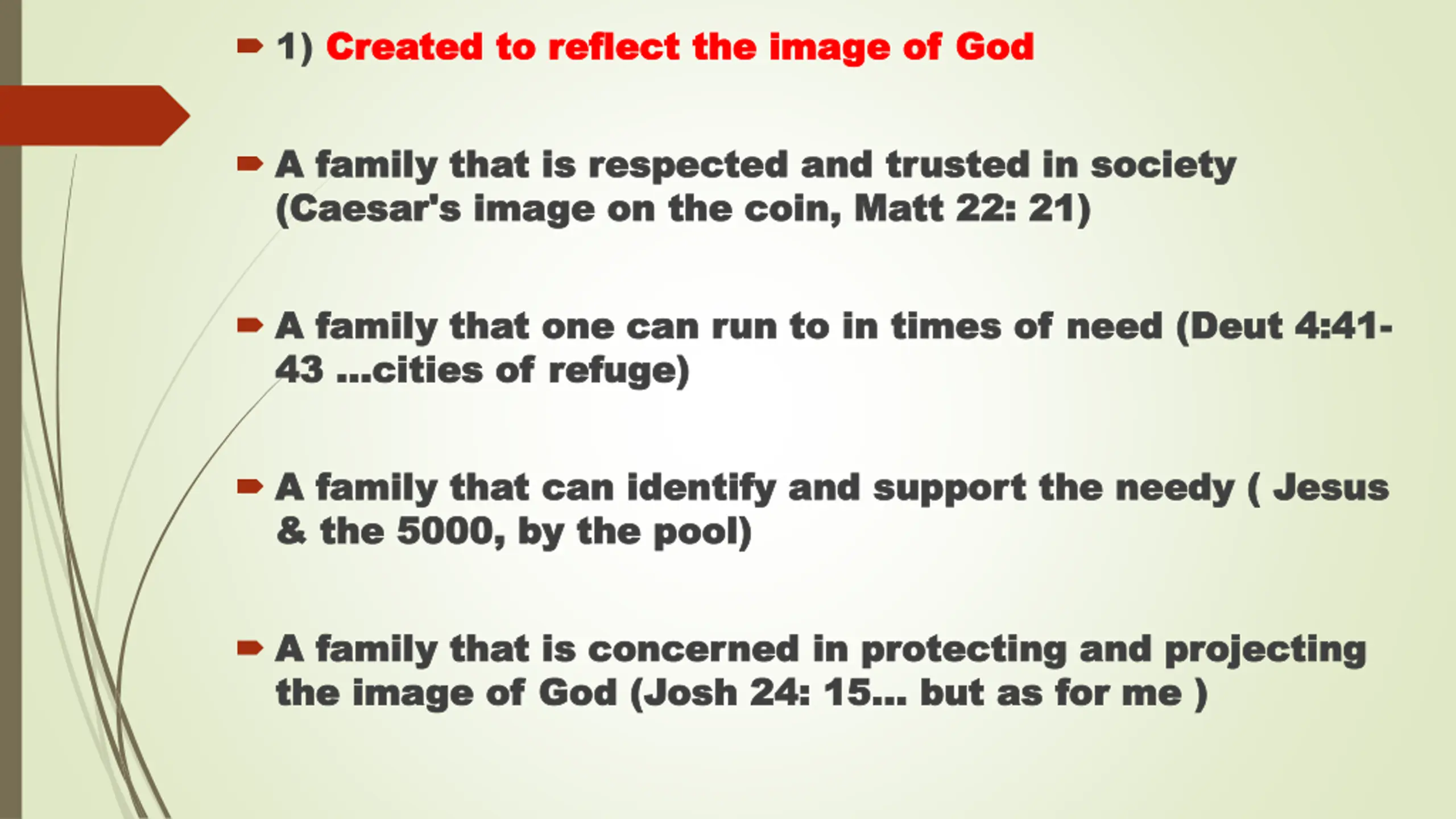 1) Created to reflect the image of God

A family that is respected and trusted in society (Caesar's image on the coin, Matt 22: 21)

A family that one can run to in times of need (Deut 4:41-43 ...cities of refuge)

A family that can identify and support the needy ( Jesus & the 5000, by the pool)

A family that is concerned in protecting and projecting the image of God (Josh 24: 15... but as for me )